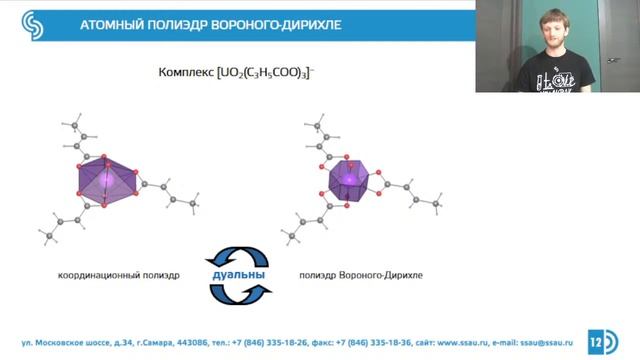 АТОМНЫЙ ПОЛИЭДР ВОРОНОГО-ДИРИХЛЕ

Комплекс $[UO_2(C_3H_5COO)_3]^-$

координационный полиэдр

дуальны

полиэдр Вороного-Дирихле

ул. Московское шоссе, д.34, г.Самара, 443086, тел.: +7 (846) 335-18-26, факс: +7 (846) 335-18-36, сайт: www.ssau.ru, e-mail: ssau@ssau.ru

12